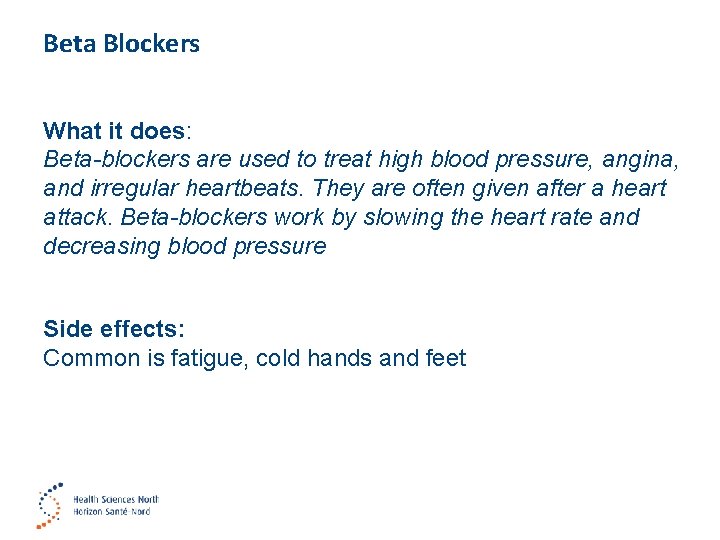 Beta Blockers

What it does:
Beta-blockers are used to treat high blood pressure, angina, and irregular heartbeats. They are often given after a heart attack. Beta-blockers work by slowing the heart rate and decreasing blood pressure

Side effects:
Common is fatigue, cold hands and feet

Health Sciences North
Horizon Santé-Nord